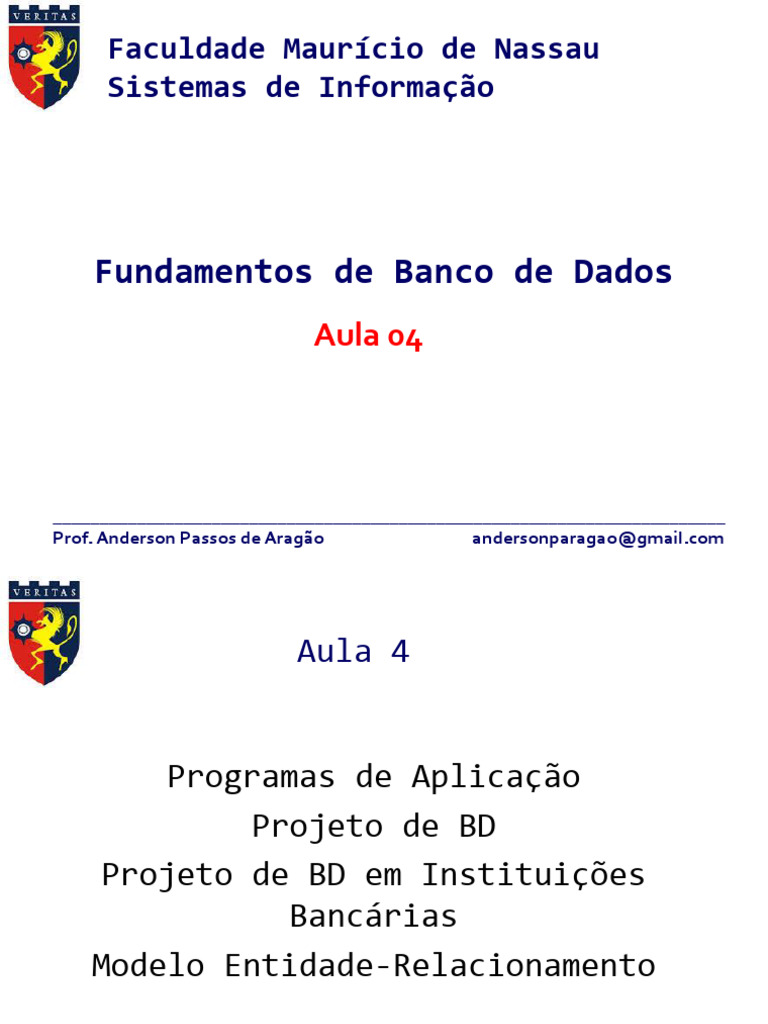 VERITAS

Faculdade Maurício de Nassau
Sistemas de Informação

Fundamentos de Banco de Dados

Aula 04

Prof. Anderson Passos de Aragão andersonparagao@gmail.com

VERITAS

Aula 4

Programas de Aplicação
Projeto de BD
Projeto de BD em Instituições Bancárias
Modelo Entidade-Relacionamento